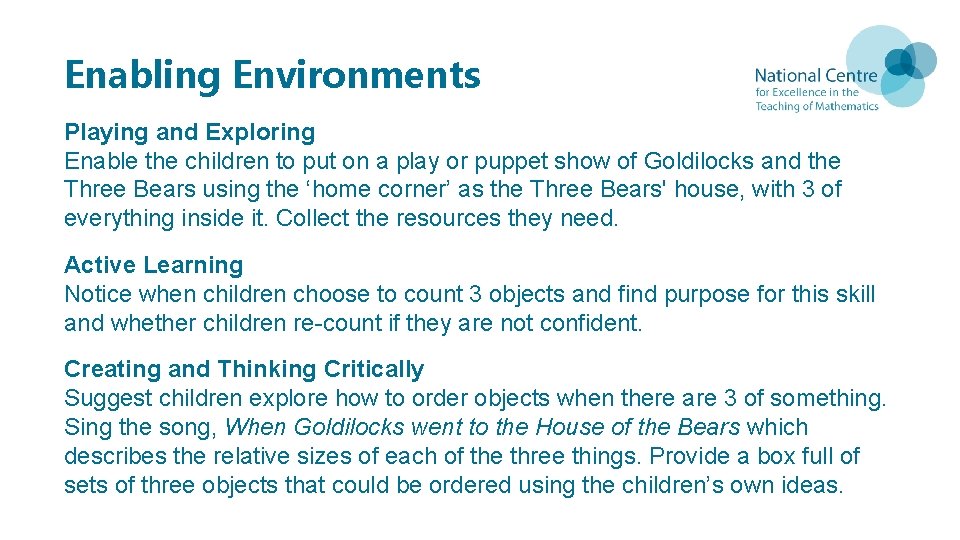 Enabling Environments

National Centre
for Excellence in the
Teaching of Mathematics

Playing and Exploring
Enable the children to put on a play or puppet show of Goldilocks and the Three Bears using the ‘home corner’ as the Three Bears' house, with 3 of everything inside it. Collect the resources they need.

Active Learning
Notice when children choose to count 3 objects and find purpose for this skill and whether children re-count if they are not confident.

Creating and Thinking Critically
Suggest children explore how to order objects when there are 3 of something. Sing the song, When Goldilocks went to the House of the Bears which describes the relative sizes of each of the three things. Provide a box full of sets of three objects that could be ordered using the children’s own ideas.